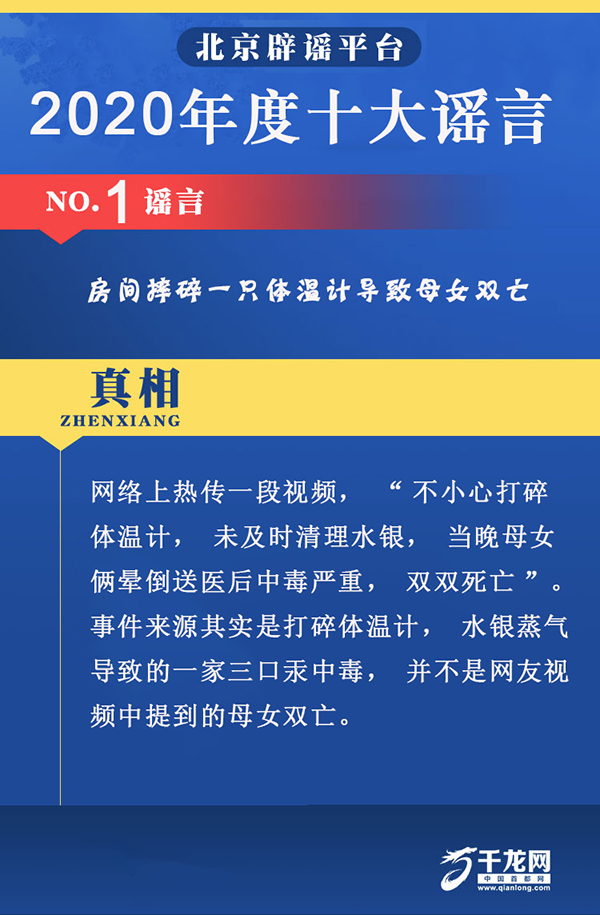 北京辟谣平台

2020年度十大谣言

NO.1 谣言

房间摔碎一只体温计导致母女双亡

真相
ZHENXIANG

网络上热传一段视频，“不小心打碎体温计，未及时清理水银，当晚母女俩晕倒送医后中毒严重，双双死亡”。事件来源其实是打碎体温计，水银蒸气导致的一家三口汞中毒，并不是网友视频中提到的母女双亡。

千龙网
中国首都网
www.qianlong.com